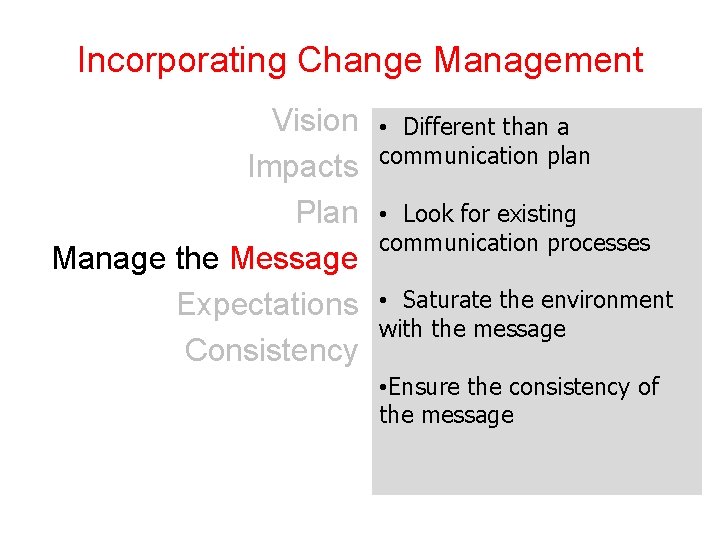 Incorporating Change Management

Vision
Impacts
Plan
Manage the Message
Expectations
Consistency

• Different than a communication plan

• Look for existing communication processes

• Saturate the environment with the message

•Ensure the consistency of the message